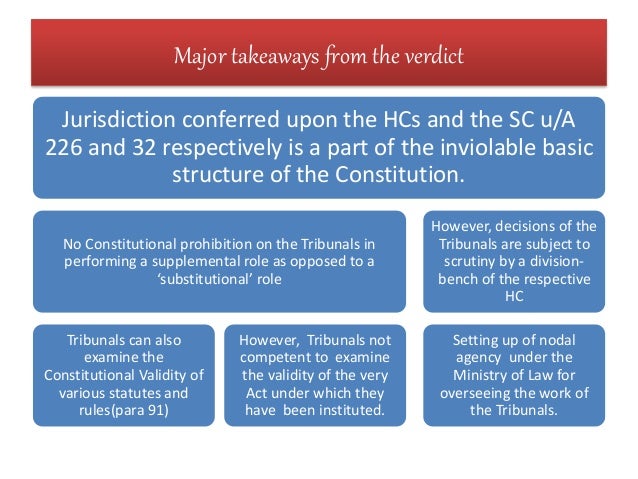 Major takeaways from the verdict

Jurisdiction conferred upon the HCs and the SC u/A 226 and 32 respectively is a part of the inviolable basic structure of the Constitution.

No Constitutional prohibition on the Tribunals in performing a supplemental role as opposed to a 'substitutional' role

However, decisions of the Tribunals are subject to scrutiny by a division-bench of the respective HC

Tribunals can also examine the Constitutional Validity of various statutes and rules(para 91)

However, Tribunals not competent to examine the validity of the very Act under which they have been instituted.

Setting up of nodal agency under the Ministry of Law for overseeing the work of the Tribunals.